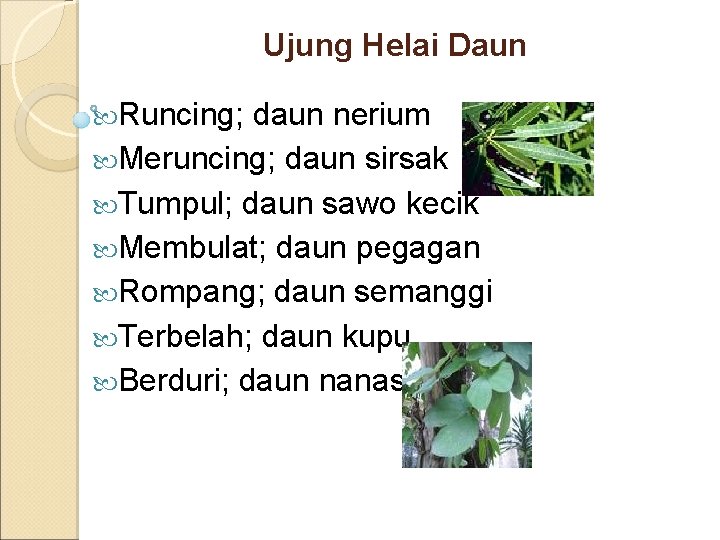 Ujung Helai Daun

Runcing; daun nerium
Meruncing; daun sirsak
Tumpul; daun sawo kecik
Membulat; daun pegagan
Rompang; daun semanggi
Terbelah; daun kupu
Berduri; daun nanas